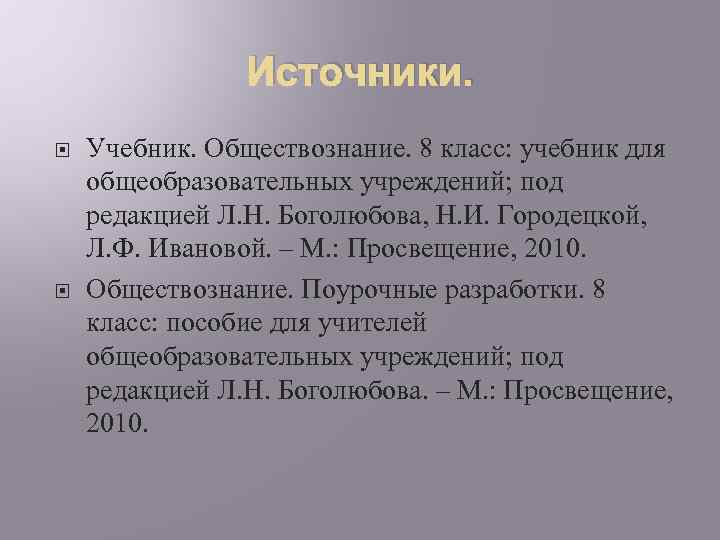 Источники.

Учебник. Обществознание. 8 класс: учебник для общеобразовательных учреждений; под редакцией Л.Н. Боголюбова, Н.И. Городецкой, Л.Ф. Ивановой. – М.: Просвещение, 2010.

Обществознание. Поурочные разработки. 8 класс: пособие для учителей общеобразовательных учреждений; под редакцией Л.Н. Боголюбова. – М.: Просвещение, 2010.